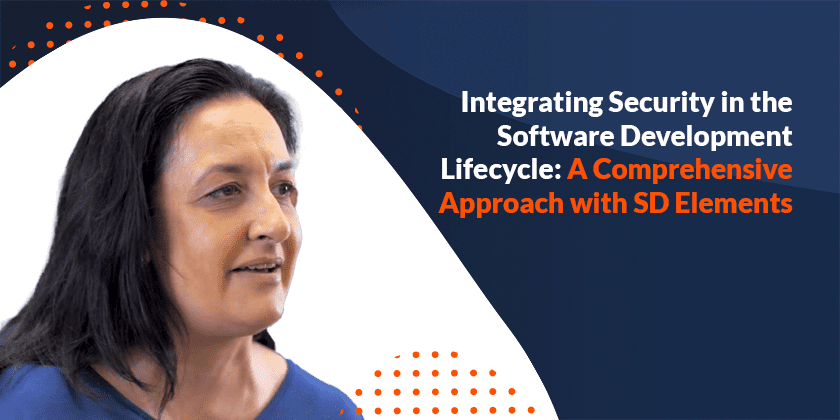 Integrating Security in the Software Development Lifecycle: A Comprehensive Approach with SD Elements